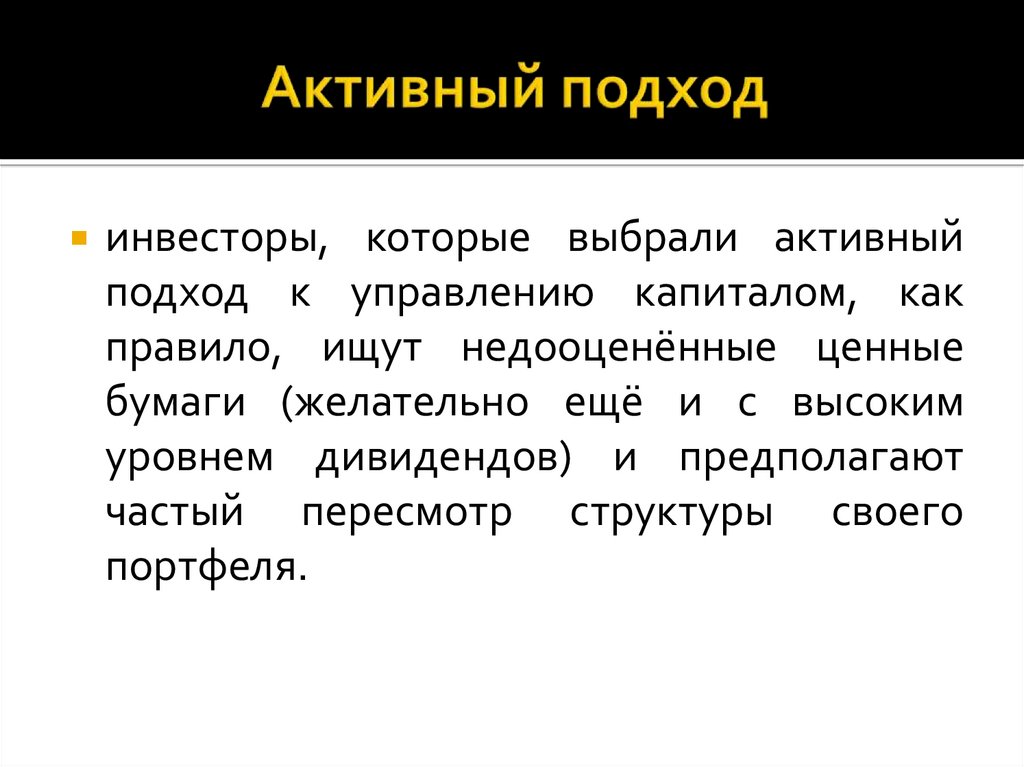 Активный подход

инвесторы, которые выбрали активный подход к управлению капиталом, как правило, ищут недооценённые ценные бумаги (желательно ещё и с высоким уровнем дивидендов) и предполагают частый пересмотр структуры своего портфеля.